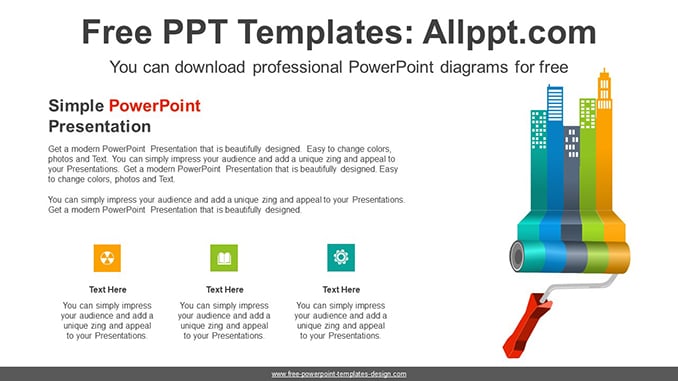 Free PPT Templates: Allppt.com

You can download professional PowerPoint diagrams for free

Simple PowerPoint Presentation

Get a modern PowerPoint Presentation that is beautifully designed. Easy to change colors, photos and Text. You can simply impress your audience and add a unique zing and appeal to your Presentations. Get a modern PowerPoint Presentation that is beautifully designed. Easy to change colors, photos and Text.

You can simply impress your audience and add a unique zing and appeal to your Presentations. Get a modern PowerPoint Presentation that is beautifully designed.

Text Here

You can simply impress your audience and add a unique zing and appeal to your Presentations.

Text Here

You can simply impress your audience and add a unique zing and appeal to your Presentations.

Text Here

You can simply impress your audience and add a unique zing and appeal to your Presentations.

www.free-powerpoint-templates-design.com